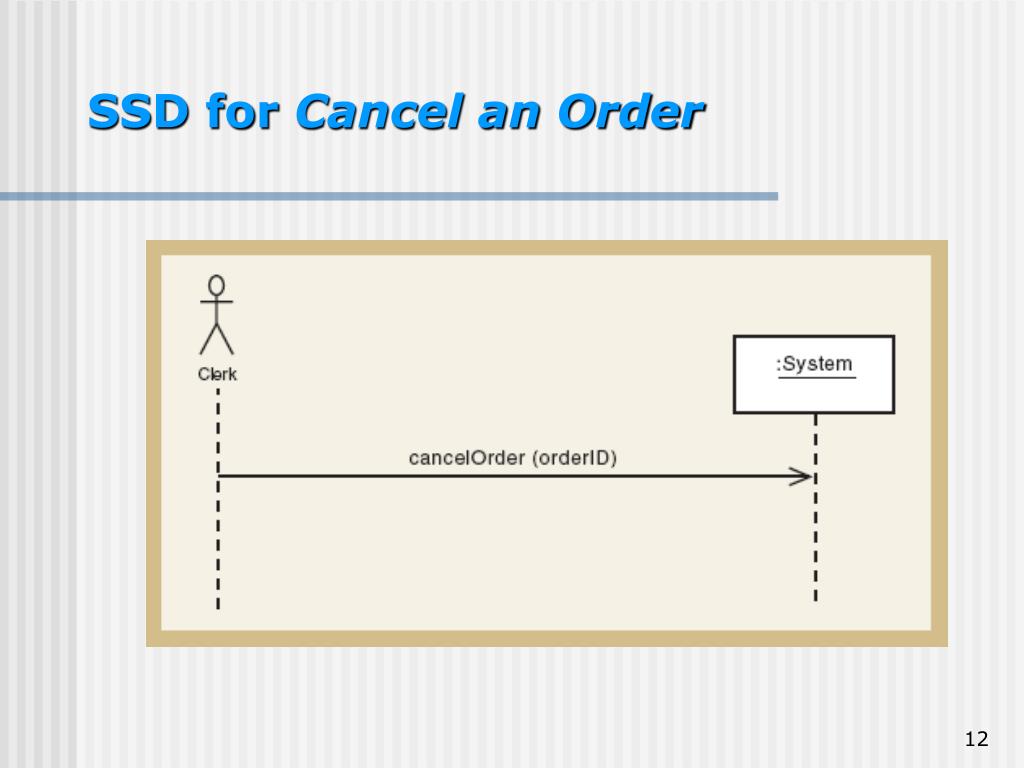 SSD for Cancel an Order

Clerk

:System

cancelOrder (orderID)

12